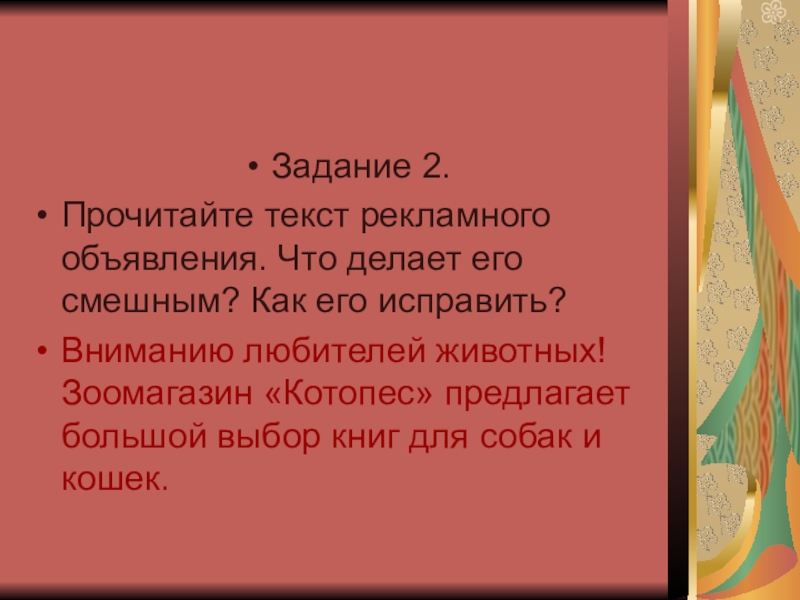 • Задание 2.

• Прочитайте текст рекламного объявления. Что делает его смешным? Как его исправить?

• Вниманию любителей животных! Зоомагазин «Котопес» предлагает большой выбор книг для собак и кошек.